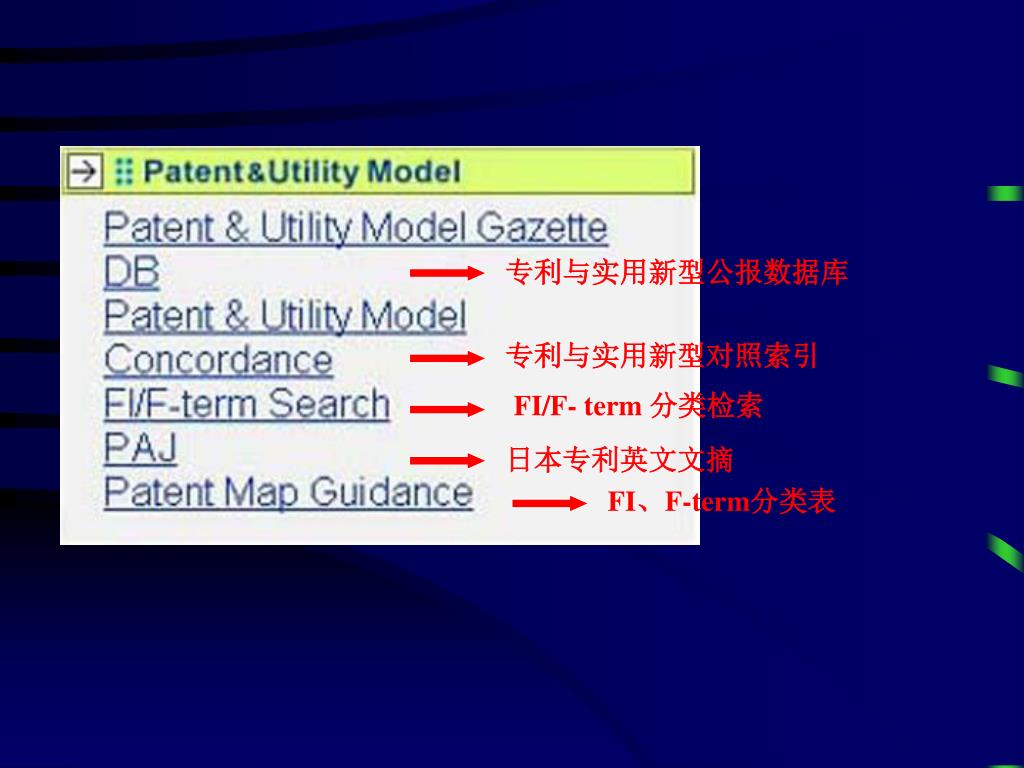 Patent&Utility Model

Patent & Utility Model Gazette DB
专利与实用新型公报数据库

Patent & Utility Model Concordance
专利与实用新型对照索引

FI/F-term Search
FI/F- term 分类检索

PAJ
日本专利英文文摘

Patent Map Guidance
FI、F-term分类表